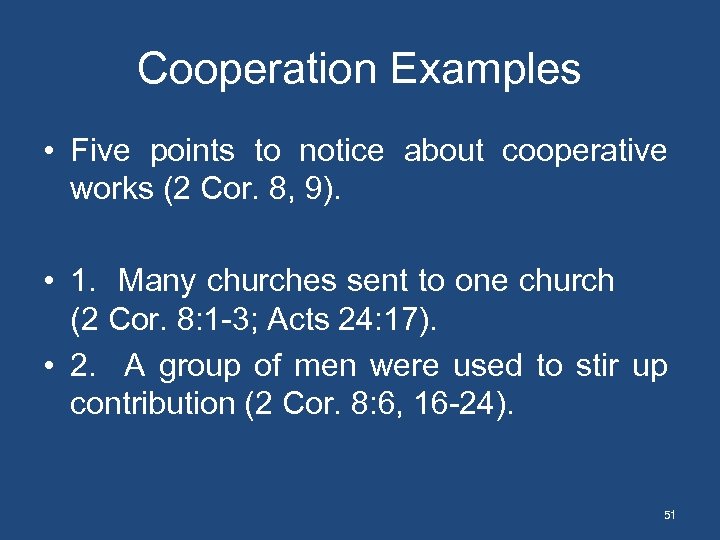 Cooperation Examples

• Five points to notice about cooperative works (2 Cor. 8, 9).

• 1. Many churches sent to one church (2 Cor. 8:1-3; Acts 24:17).

• 2. A group of men were used to stir up contribution (2 Cor. 8:6, 16-24).

51